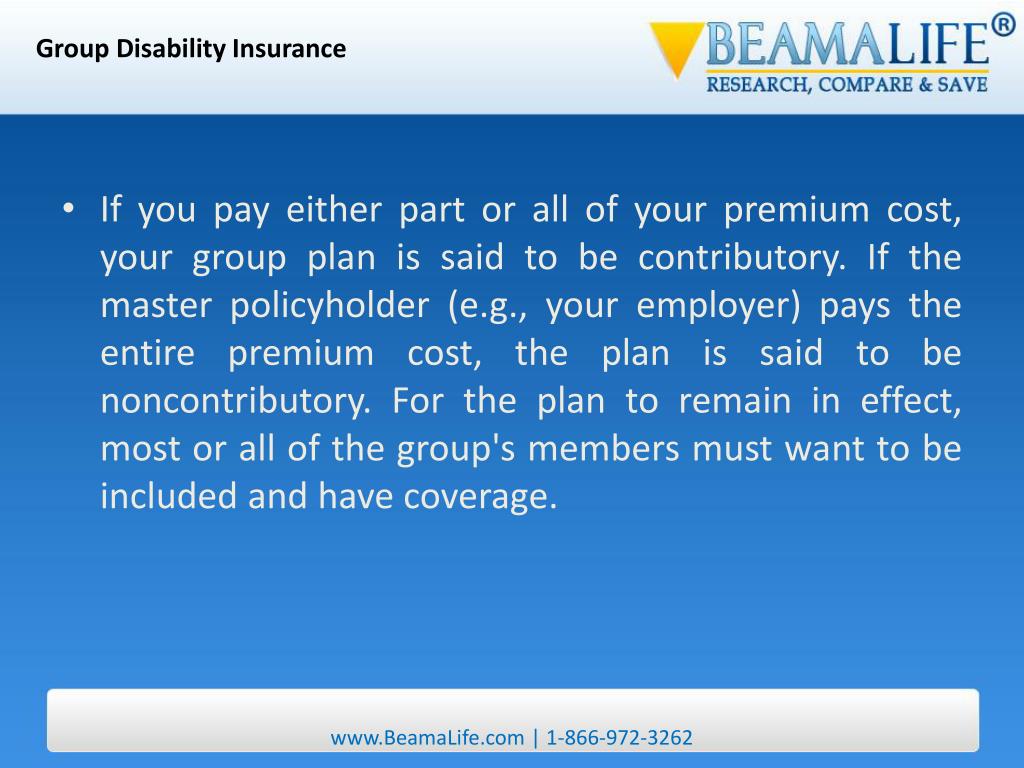 Group Disability Insurance

BEAMALIFE®
RESEARCH, COMPARE & SAVE

• If you pay either part or all of your premium cost, your group plan is said to be contributory. If the master policyholder (e.g., your employer) pays the entire premium cost, the plan is said to be noncontributory. For the plan to remain in effect, most or all of the group's members must want to be included and have coverage.

www.BeamaLife.com | 1-866-972-3262